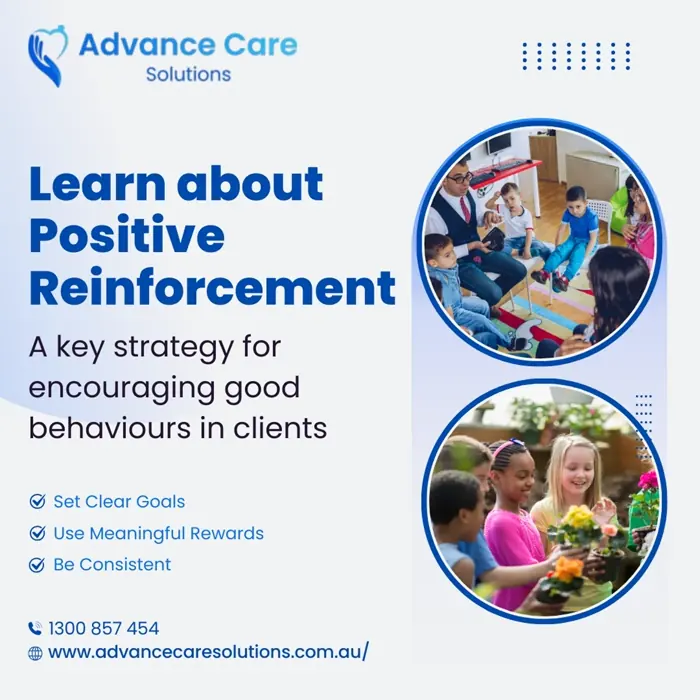 Advance Care
Solutions

Learn about Positive Reinforcement

A key strategy for encouraging good behaviours in clients

Set Clear Goals
Use Meaningful Rewards
Be Consistent

1300 857 454
www.advancecaresolutions.com.au/